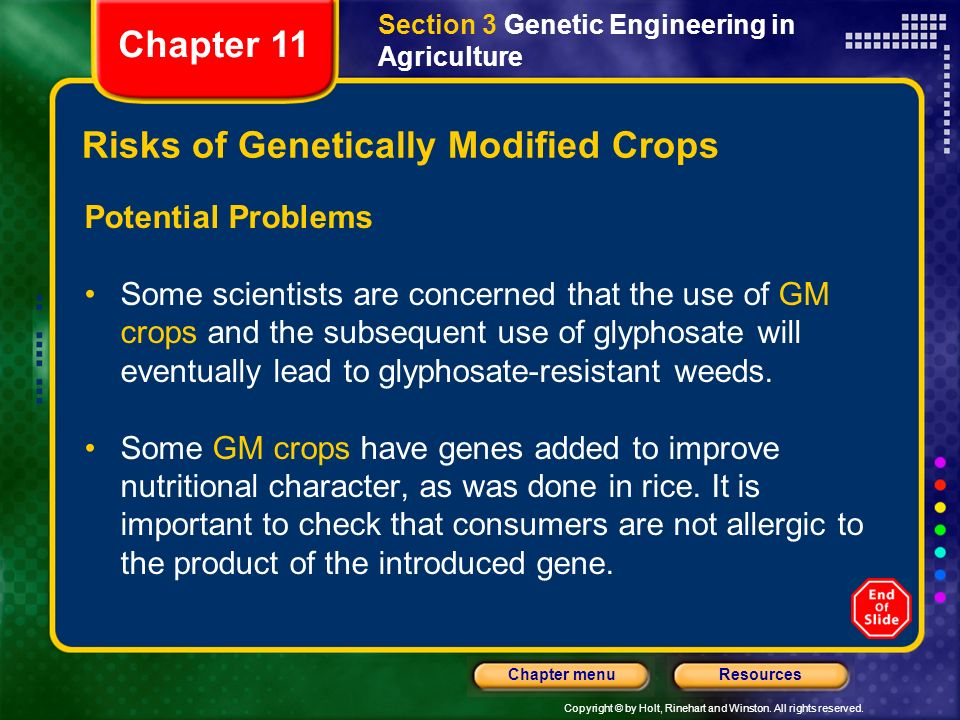 Chapter 11

Section 3 Genetic Engineering in Agriculture

Risks of Genetically Modified Crops

Potential Problems

• Some scientists are concerned that the use of GM crops and the subsequent use of glyphosate will eventually lead to glyphosate-resistant weeds.

• Some GM crops have genes added to improve nutritional character, as was done in rice. It is important to check that consumers are not allergic to the product of the introduced gene.

End Of Slide

Chapter menu

Resources

Copyright © by Holt, Rinehart and Winston. All rights reserved.